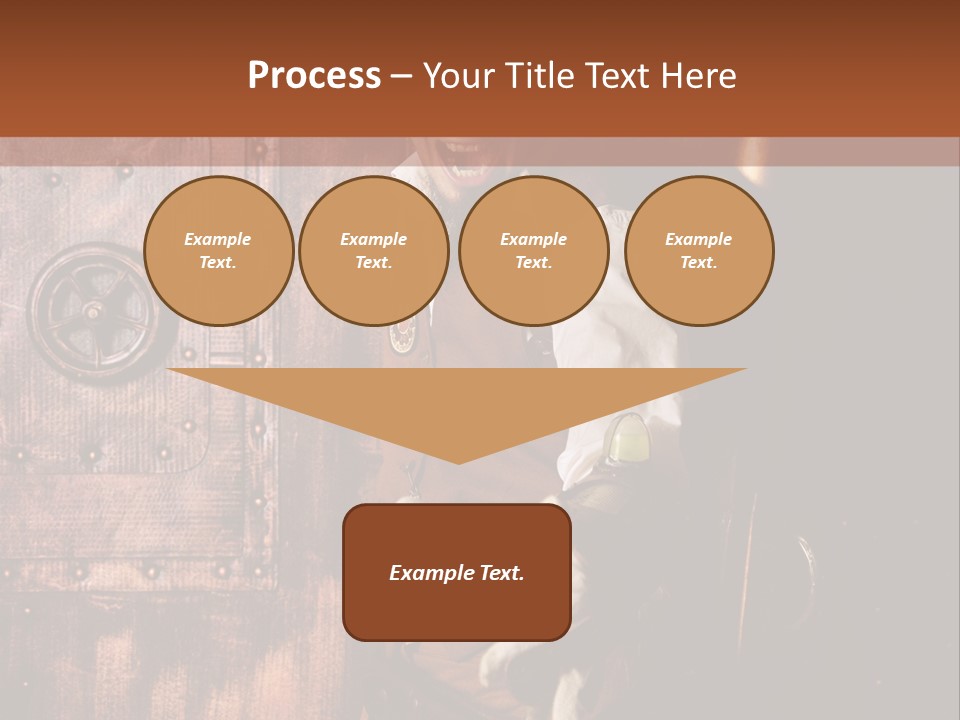 Process – Your Title Text Here

Example Text.

Example Text.

Example Text.

Example Text.

Example Text.